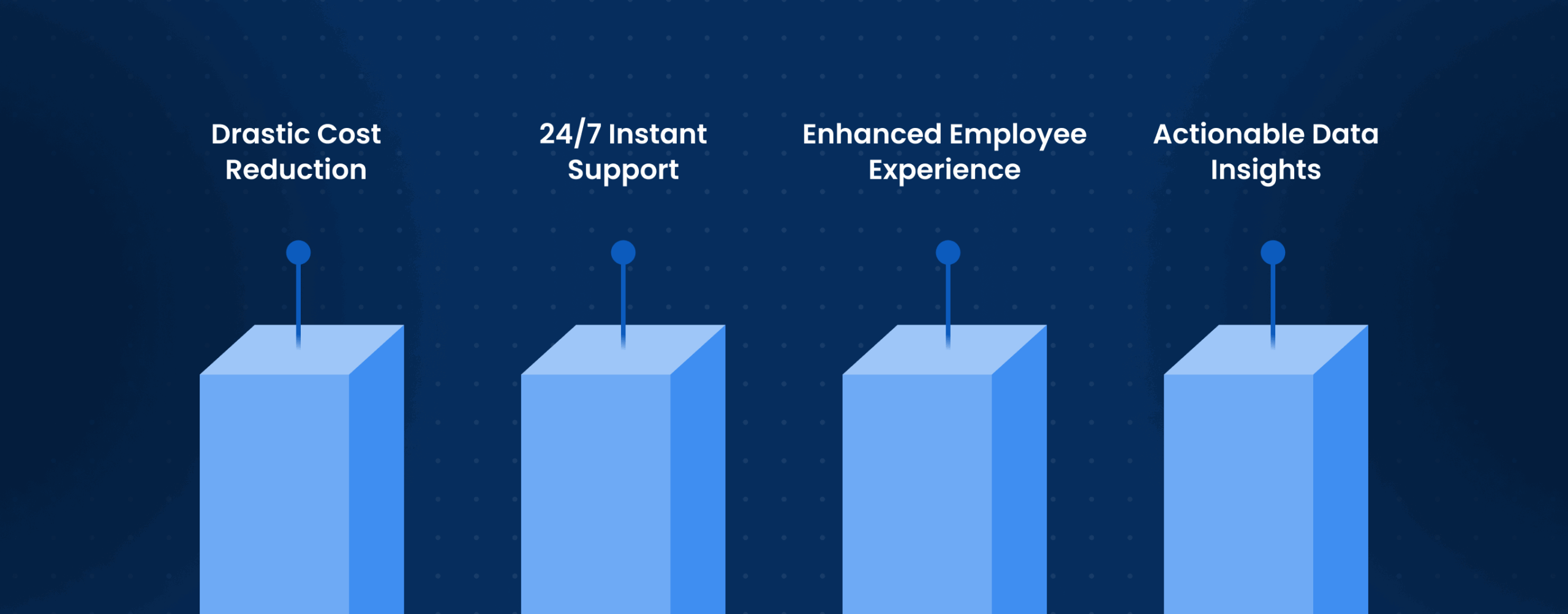 Drastic Cost Reduction

24/7 Instant Support

Enhanced Employee Experience

Actionable Data Insights